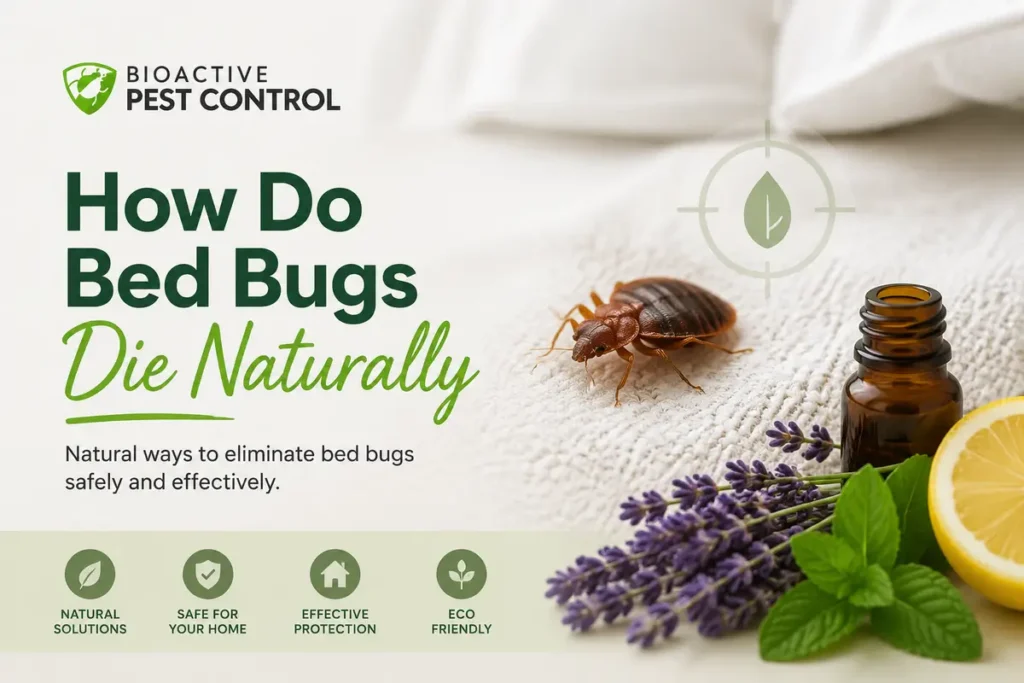 BIOACTIVE
PEST CONTROL

How Do Bed Bugs Die Naturally

Natural ways to eliminate bed bugs safely and effectively.

NATURAL SOLUTIONS

SAFE FOR YOUR HOME

EFFECTIVE PROTECTION

ECO FRIENDLY